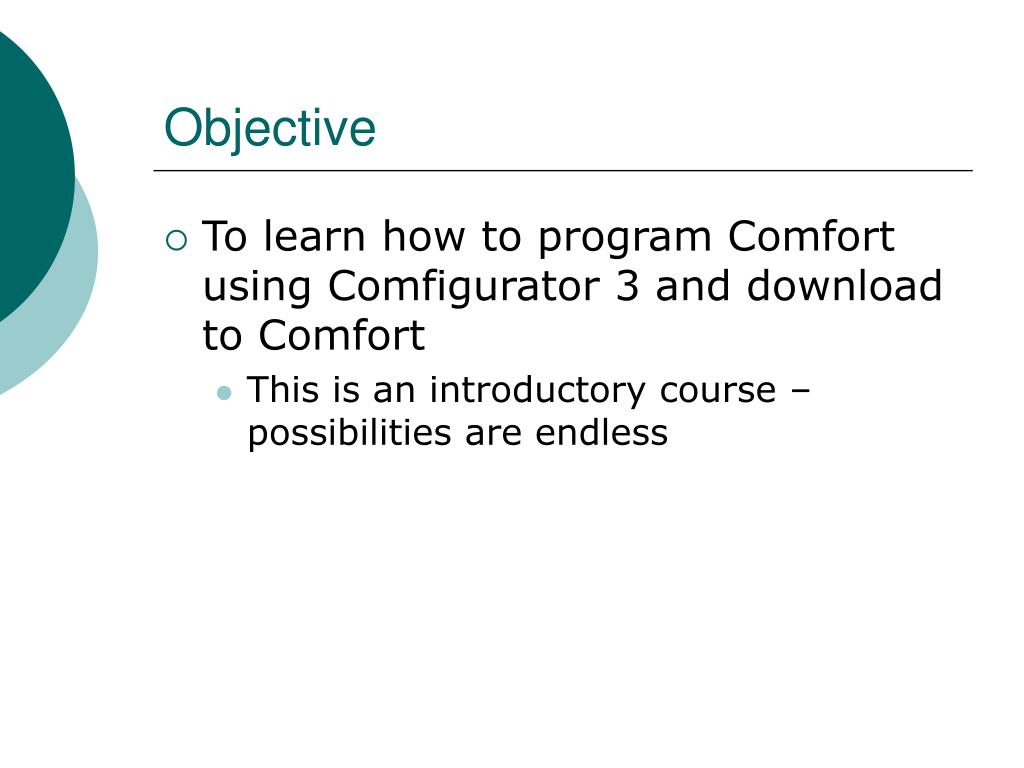 Objective

To learn how to program Comfort using Comfigurator 3 and download to Comfort

This is an introductory course – possibilities are endless